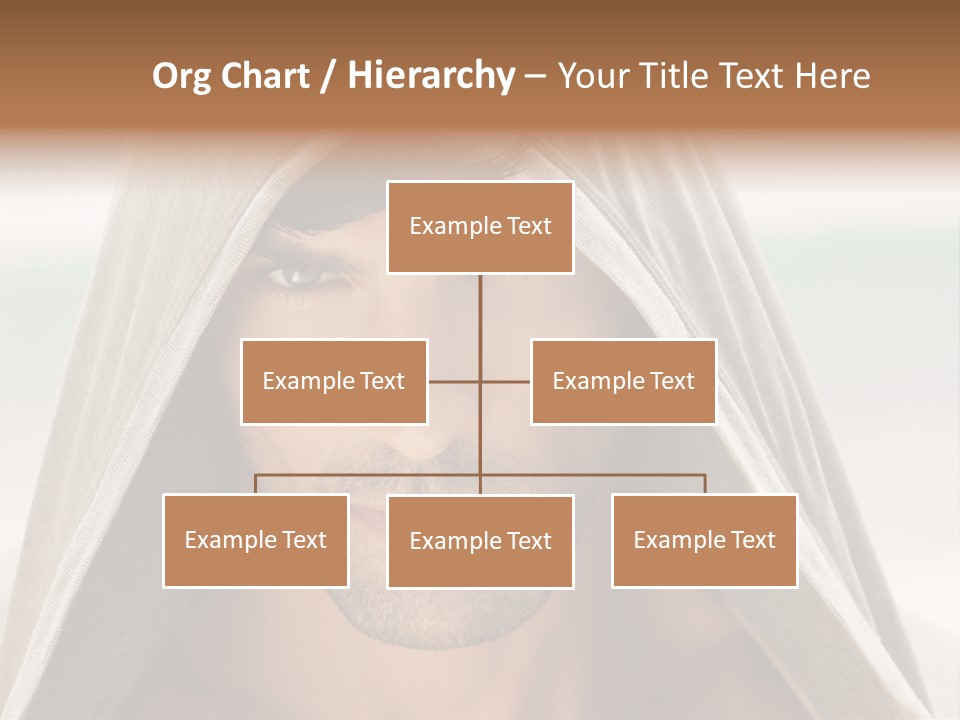 Org Chart / Hierarchy – Your Title Text Here

Example Text

Example Text

Example Text

Example Text

Example Text

Example Text